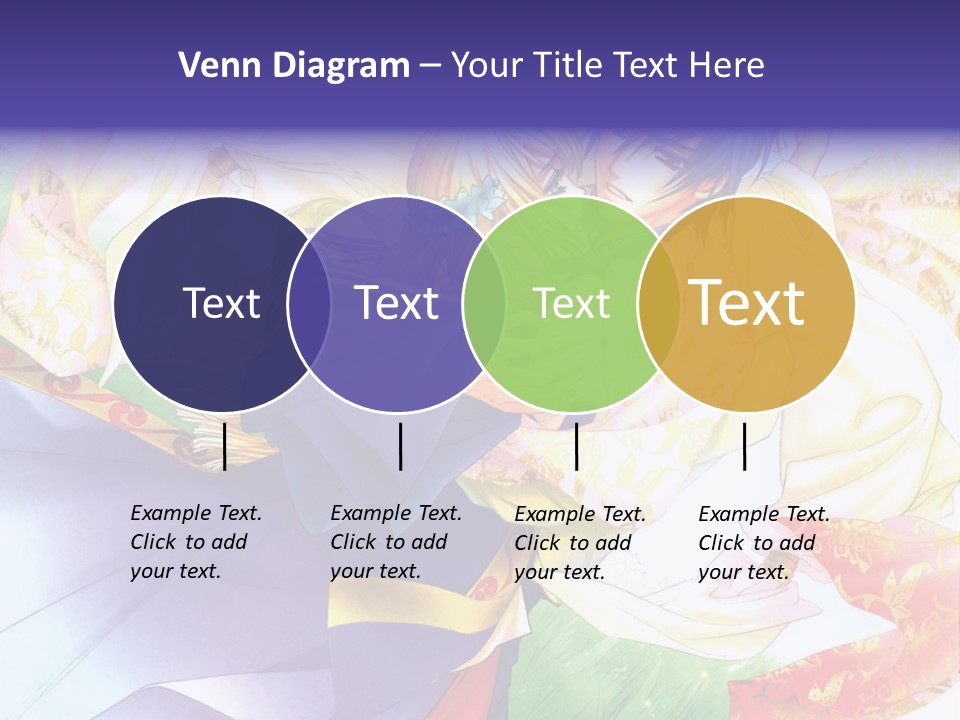 Venn Diagram – Your Title Text Here

Text

Text

Text

Text

Example Text. Click to add your text.

Example Text. Click to add your text.

Example Text. Click to add your text.

Example Text. Click to add your text.